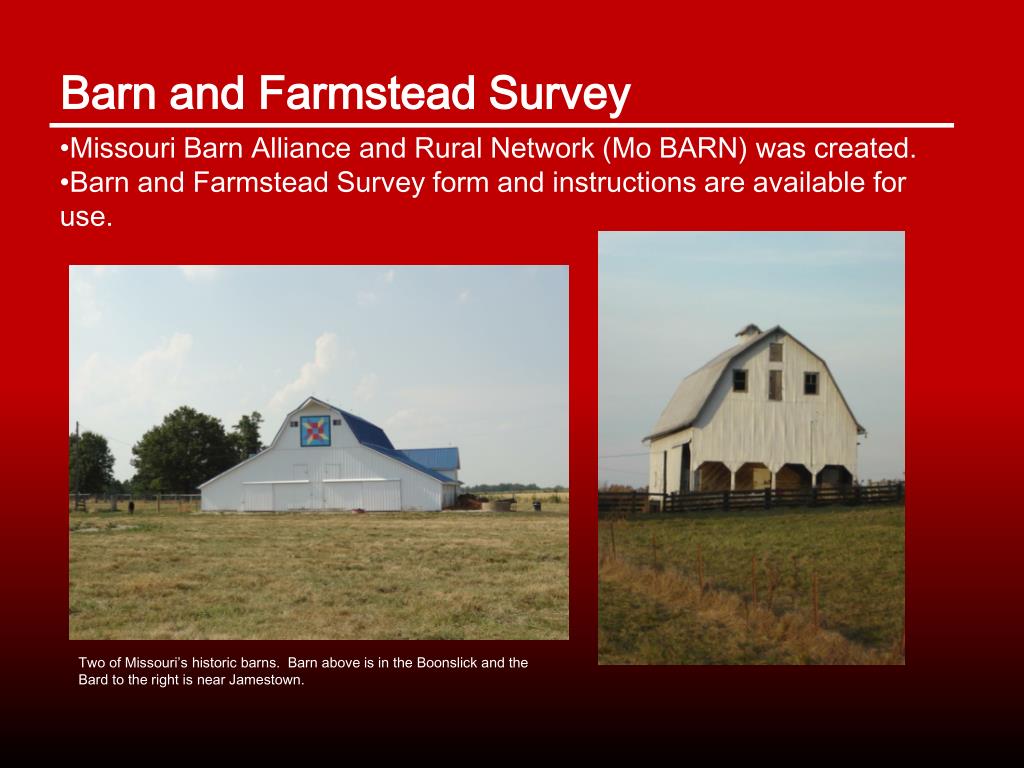 Barn and Farmstead Survey

•Missouri Barn Alliance and Rural Network (Mo BARN) was created.
•Barn and Farmstead Survey form and instructions are available for use.

Two of Missouri's historic barns. Barn above is in the Boonslick and the Bard to the right is near Jamestown.